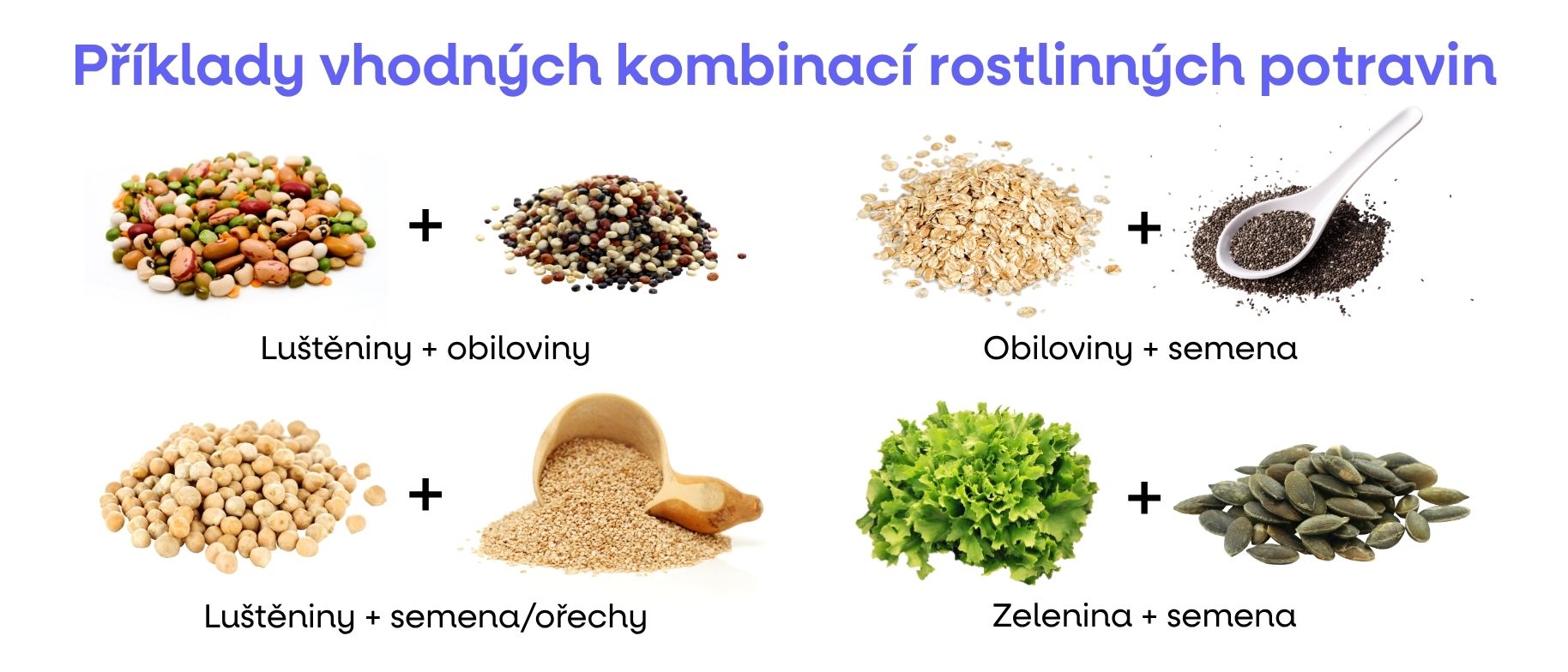 Příklady vhodných kombinací rostlinných potravin

+

Luštěniny + obiloviny

+

Obiloviny + semena

+

Luštěniny + semena/ořechy

+

Zelenina + semena